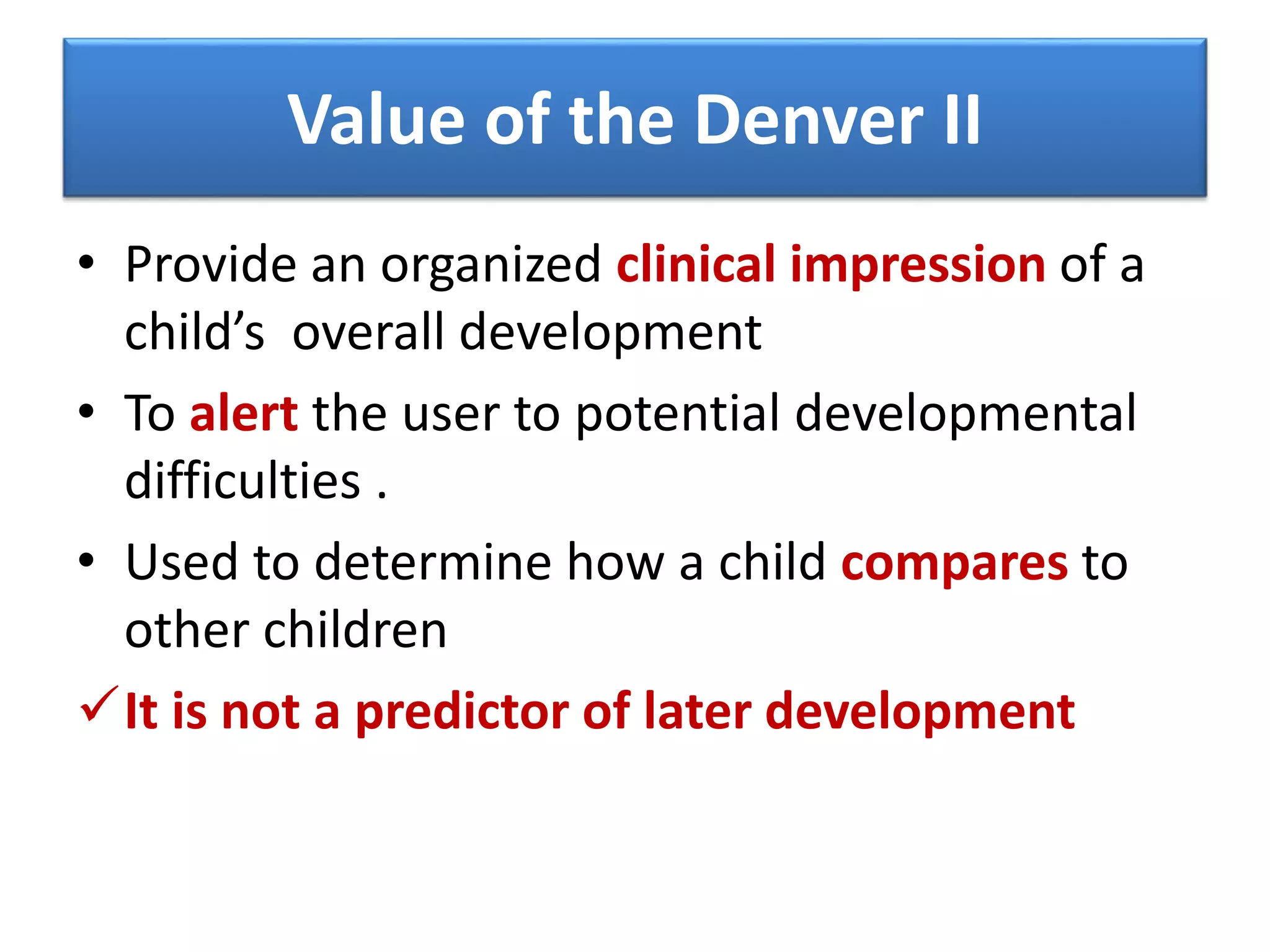 Value of the Denver II

• Provide an organized clinical impression of a child's overall development

• To alert the user to potential developmental difficulties .

• Used to determine how a child compares to other children

✓ It is not a predictor of later development